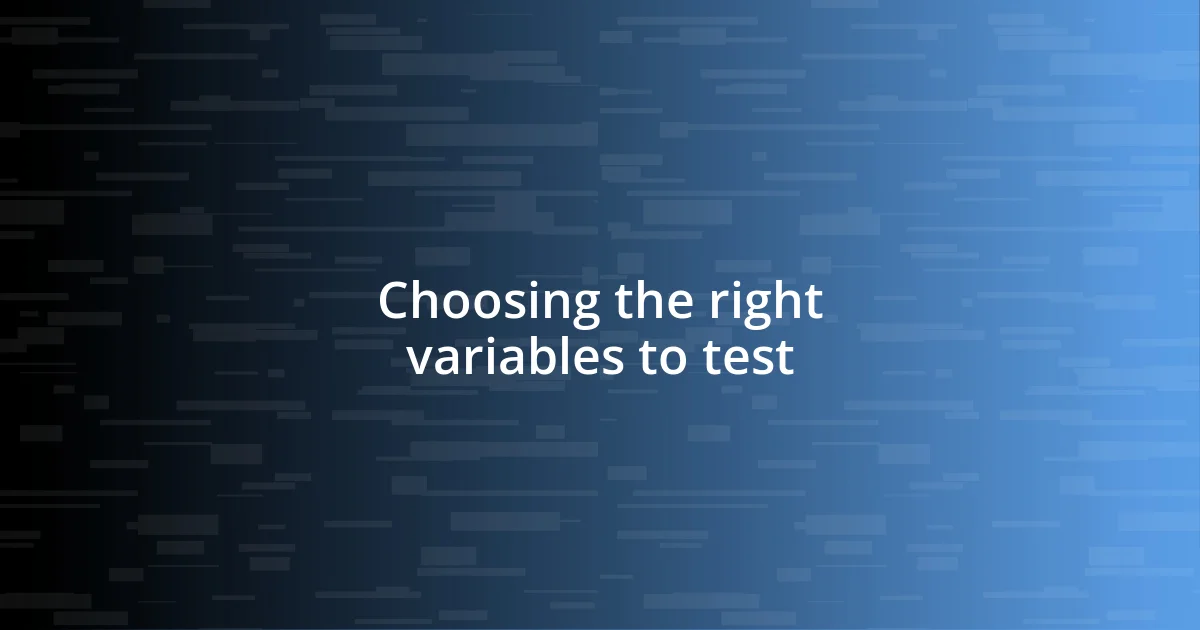 Choosing the right variables to test